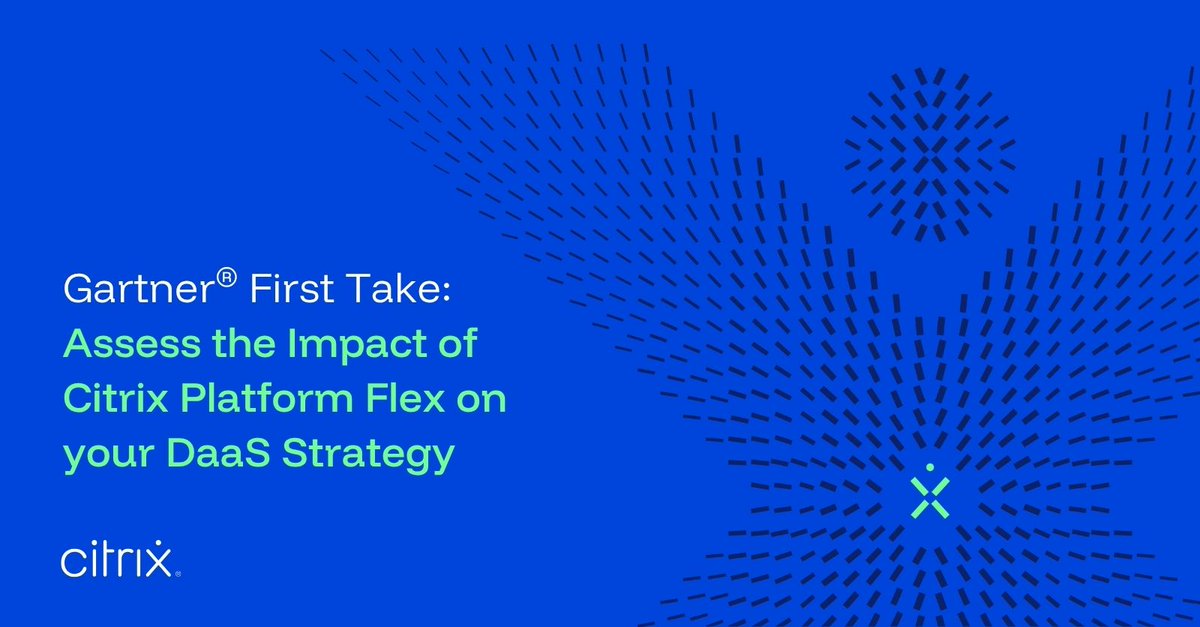 Gartner® First Take:
Assess the Impact of Citrix Platform Flex on your DaaS Strategy

citrix